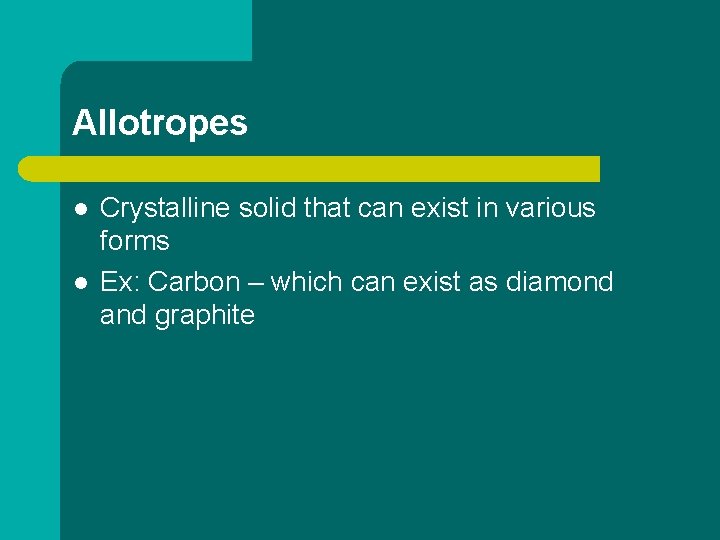 Allotropes

- Crystalline solid that can exist in various forms
- Ex: Carbon – which can exist as diamond and graphite